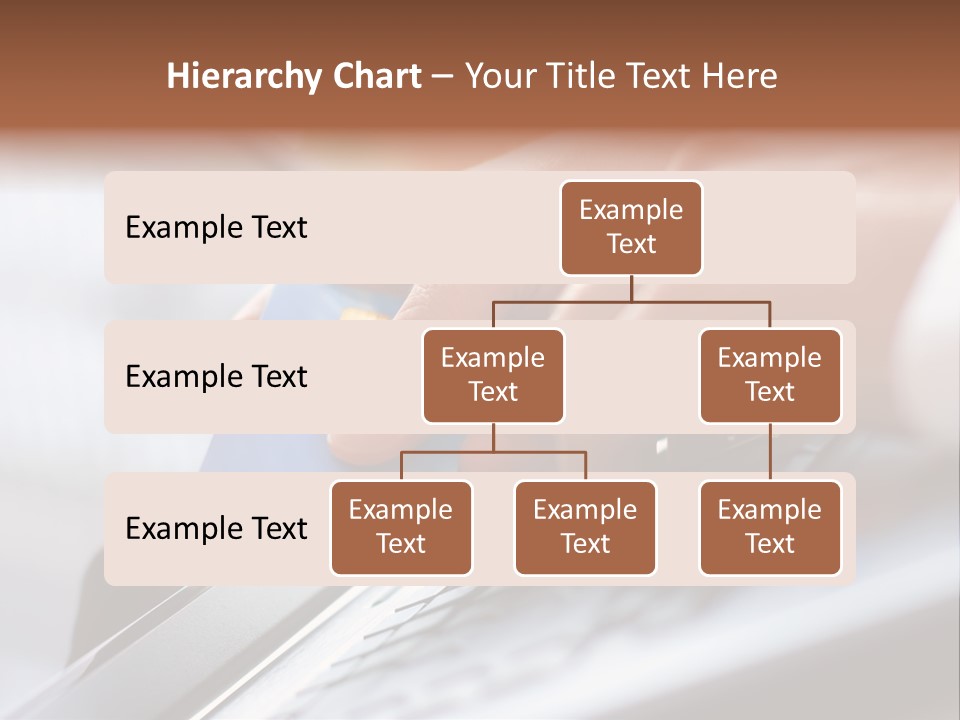 Hierarchy Chart – Your Title Text Here

Example Text

Example Text

Example Text

Example Text

Example Text

Example Text

Example Text

Example Text

Example Text